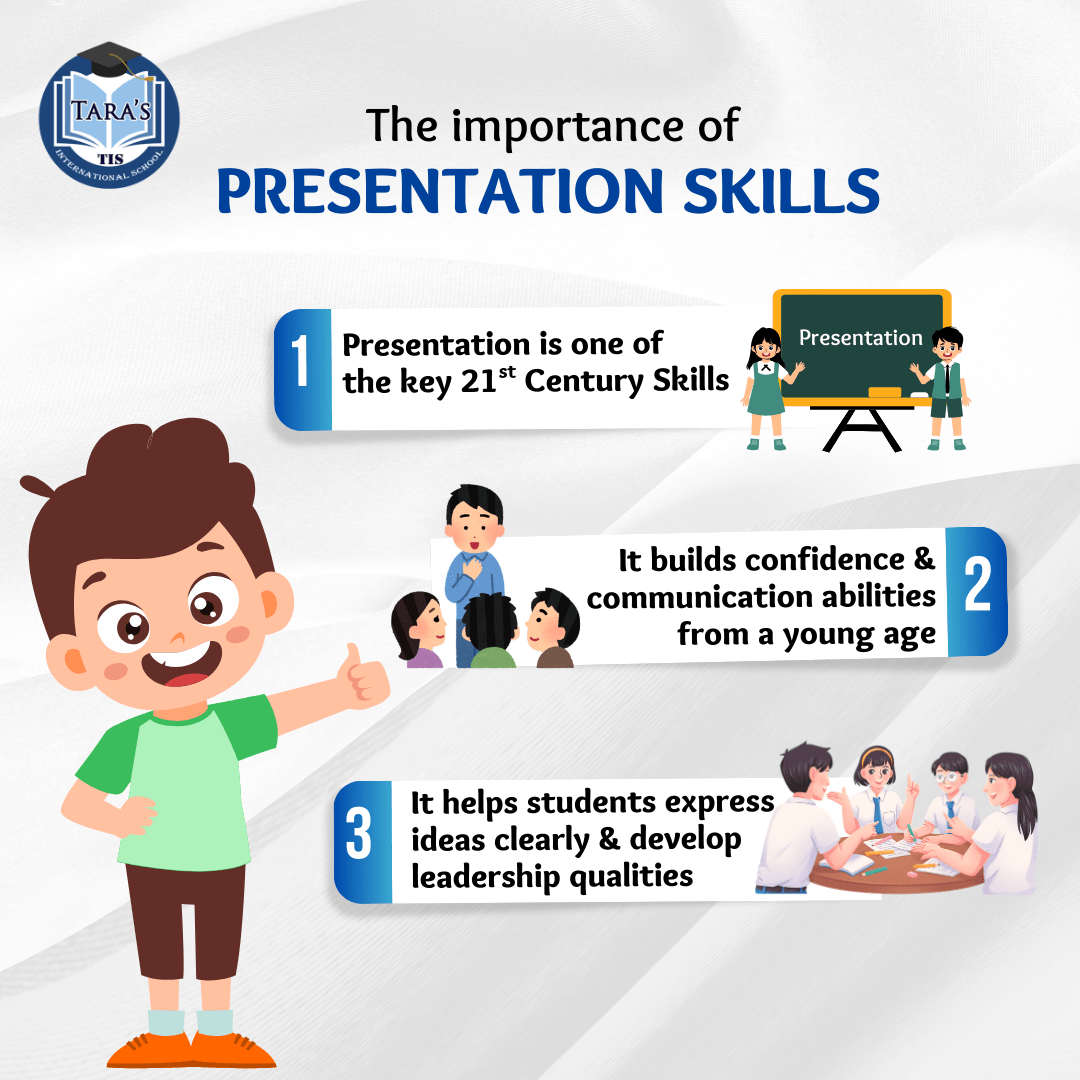 TARA'S
TIS
INTERNATIONAL SCHOOL

The importance of
PRESENTATION SKILLS

1 Presentation is one of the key 21$^{st}$ Century Skills

Presentation

It builds confidence & communication abilities from a young age 2

3 It helps students express ideas clearly & develop leadership qualities